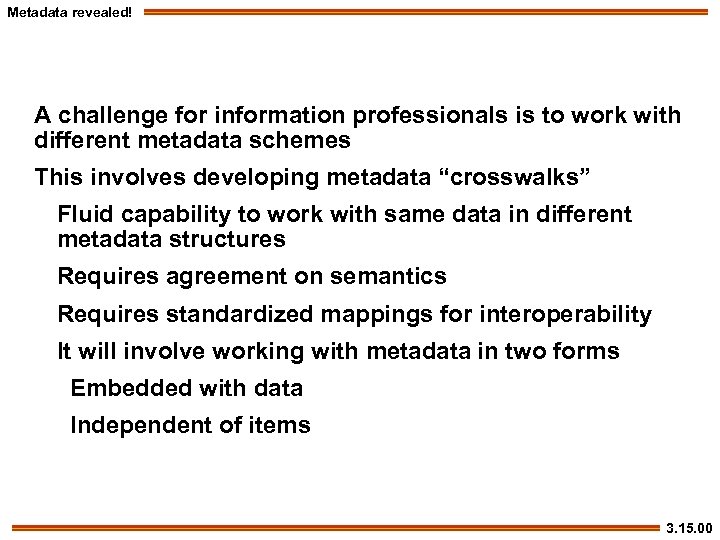 Metadata revealed!

A challenge for information professionals is to work with different metadata schemes

This involves developing metadata “crosswalks”

Fluid capability to work with same data in different metadata structures

Requires agreement on semantics

Requires standardized mappings for interoperability

It will involve working with metadata in two forms

Embedded with data

Independent of items

3.15.00